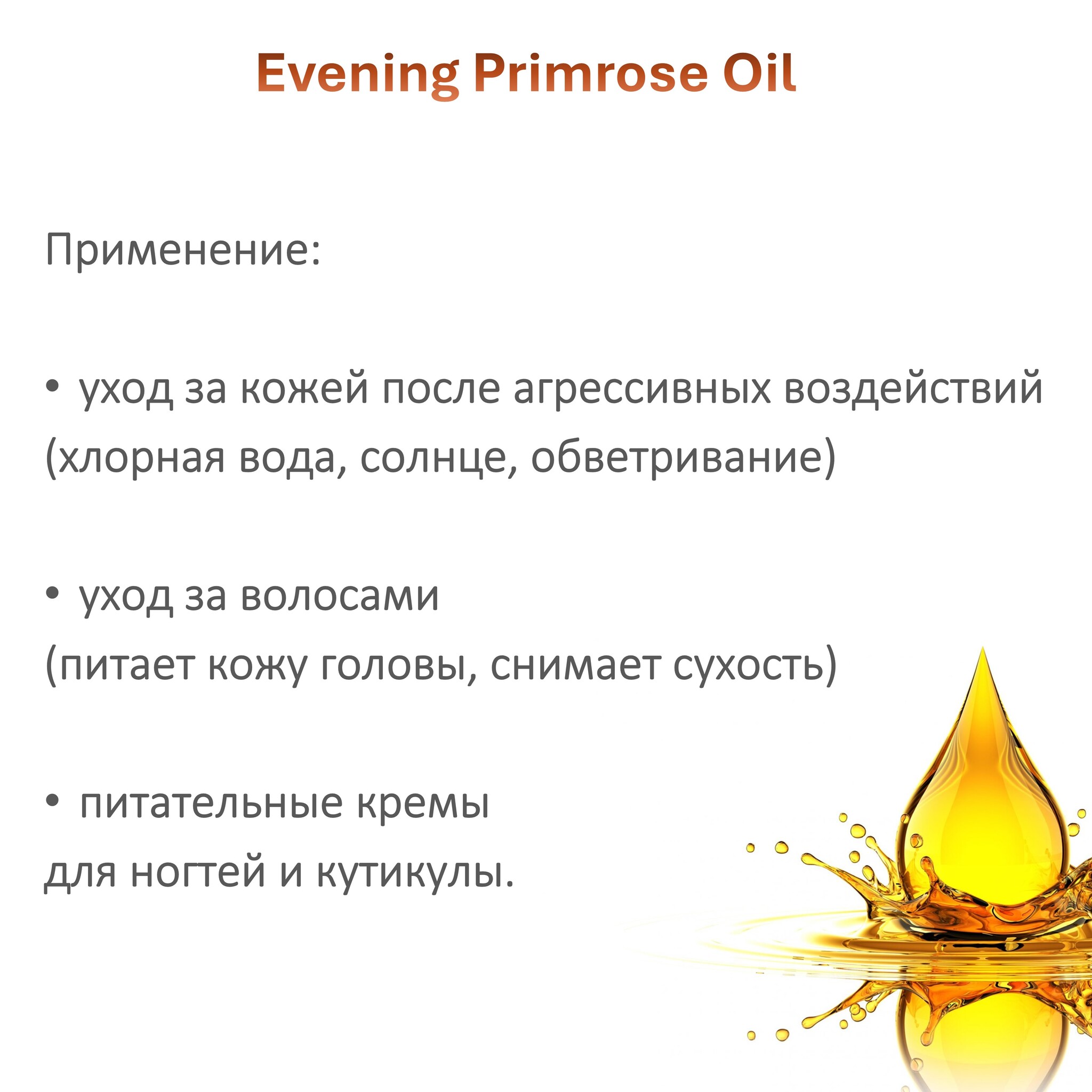 Evening Primrose Oil

Применение:

• уход за кожей после агрессивных воздействий (хлорная вода, солнце, обветривание)

• уход за волосами (питает кожу головы, снимает сухость)

• питательные кремы для ногтей и кутикулы.